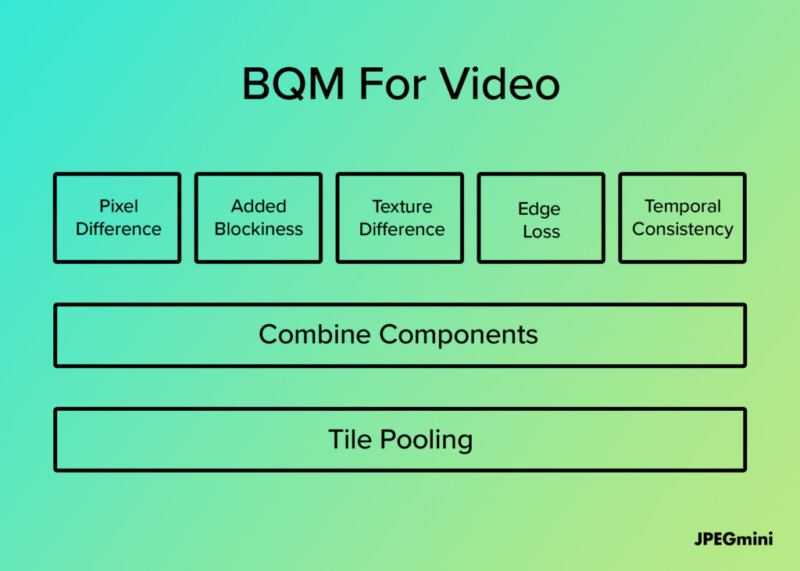 BQM For Video

Pixel Difference

Added Blockiness

Texture Difference

Edge Loss

Temporal Consistency

Combine Components

Tile Pooling

JPEGmini